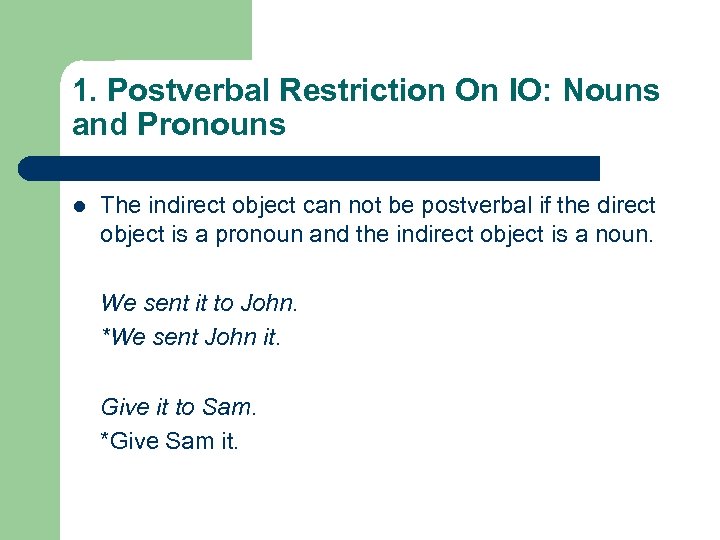 1. Postverbal Restriction On IO: Nouns and Pronouns

The indirect object can not be postverbal if the direct object is a pronoun and the indirect object is a noun.

We sent it to John.
*We sent John it.

Give it to Sam.
*Give Sam it.